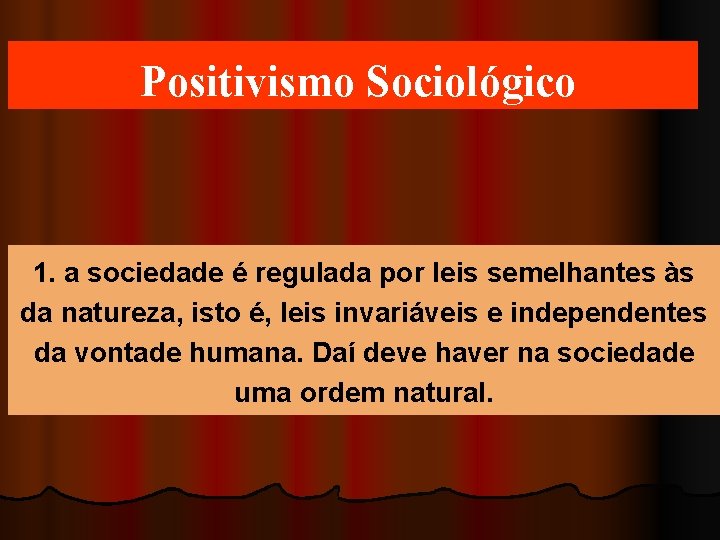 Positivismo Sociológico

1. a sociedade é regulada por leis semelhantes às da natureza, isto é, leis invariáveis e independentes da vontade humana. Daí deve haver na sociedade uma ordem natural.